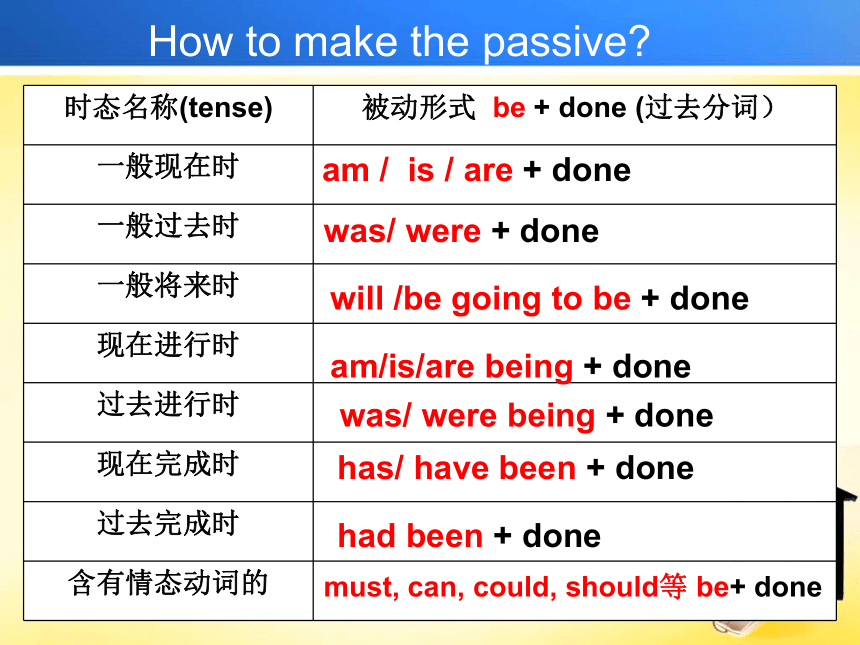 How to make the passive?

| 时态名称(tense) | 被动形式 be + done (过去分词） |
|---|---|
| 一般现在时 | am / is / are + done |
| 一般过去时 | was/ were + done |
| 一般将来时 | will /be going to be + done |
| 现在进行时 | am/is/are being + done |
| 过去进行时 | was/ were being + done |
| 现在完成时 | has/ have been + done |
| 过去完成时 | had been + done |
| 含有情态动词的 | must, can, could, should等 be+ done |